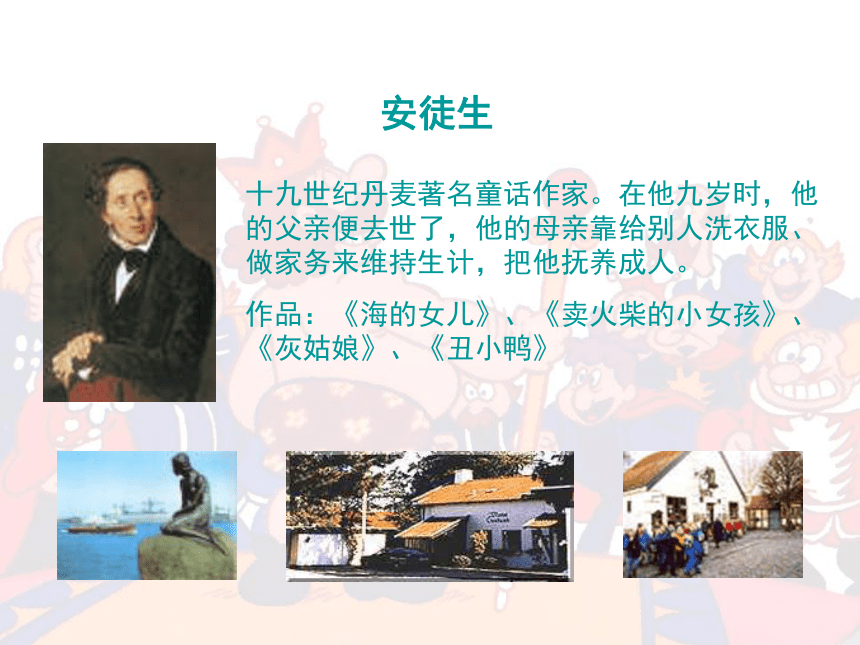 安徒生

十九世纪丹麦著名童话作家。在他九岁时，他的父亲便去世了，他的母亲靠给别人洗衣服、做家务来维持生计，把他抚养成人。

作品：《海的女儿》、《卖火柴的小女孩》、《灰姑娘》、《丑小鸭》